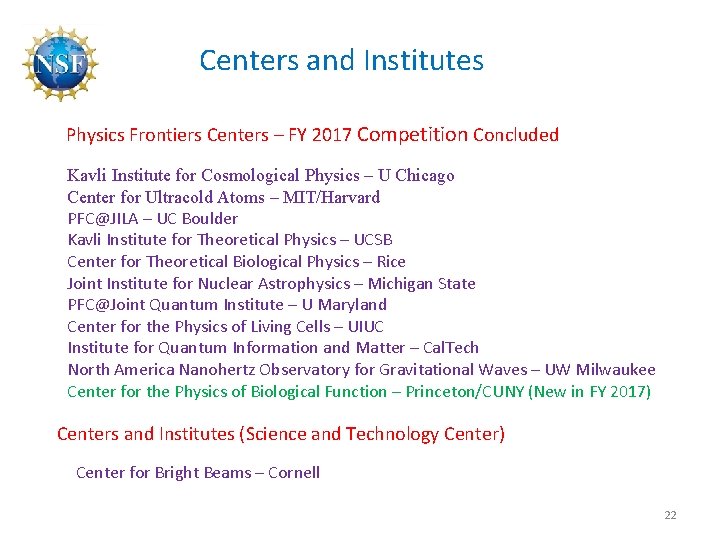 NSF

Centers and Institutes

Physics Frontiers Centers – FY 2017 Competition Concluded

Kavli Institute for Cosmological Physics – U Chicago
Center for Ultracold Atoms – MIT/Harvard
PFC@JILA – UC Boulder
Kavli Institute for Theoretical Physics – UCSB
Center for Theoretical Biological Physics – Rice
Joint Institute for Nuclear Astrophysics – Michigan State
PFC@Joint Quantum Institute – U Maryland
Center for the Physics of Living Cells – UIUC
Institute for Quantum Information and Matter – CalTech
North America Nanohertz Observatory for Gravitational Waves – UW Milwaukee
Center for the Physics of Biological Function – Princeton/CUNY (New in FY 2017)

Centers and Institutes (Science and Technology Center)

Center for Bright Beams – Cornell

22